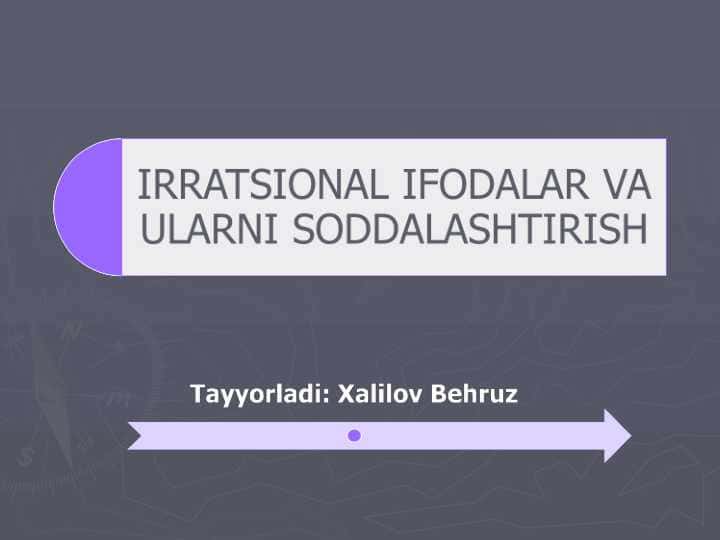 IRRATSIONAL IFODALAR VA ULARNI SODDALASHTIRISH

Tayyorladi: Xalilov Behruz